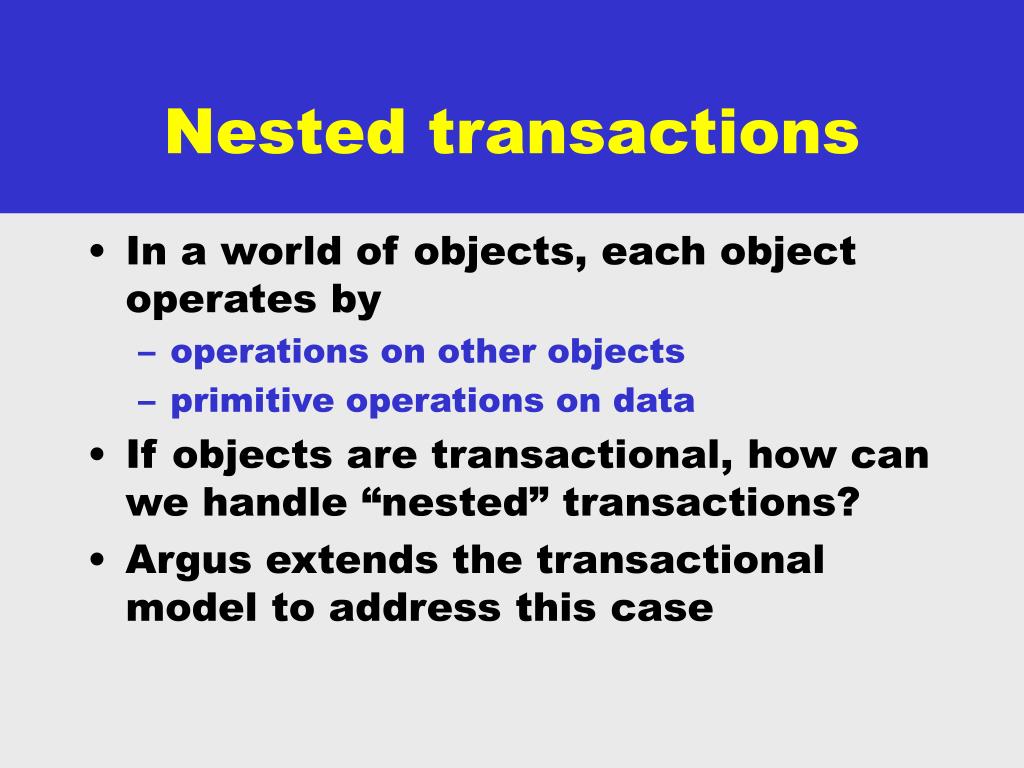 Nested transactions

• In a world of objects, each object operates by
  – operations on other objects
  – primitive operations on data
• If objects are transactional, how can we handle “nested” transactions?
• Argus extends the transactional model to address this case